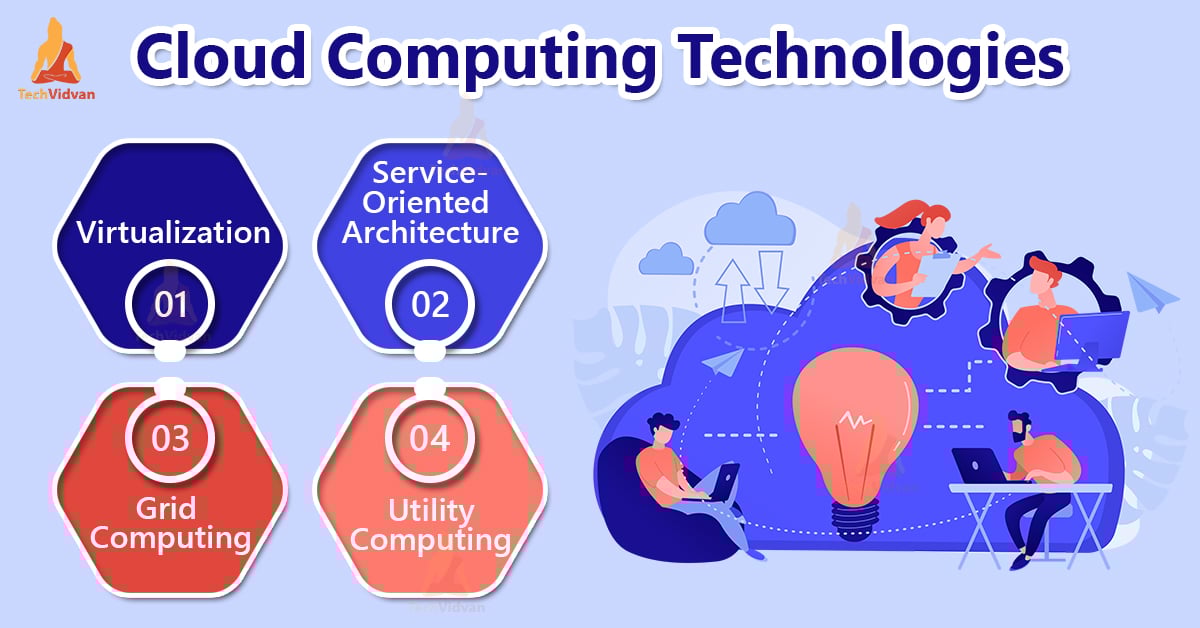 TechVidvan

Cloud Computing Technologies

Virtualization
01

Service-Oriented Architecture
02

03
Grid Computing

04
Utility Computing

TechVidvan